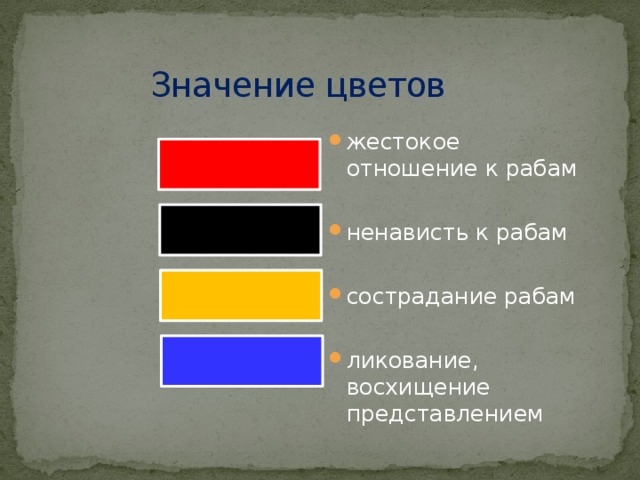 Значение цветов

- жестокое отношение к рабам
- ненависть к рабам
- сострадание рабам
- ликование, восхищение представлением